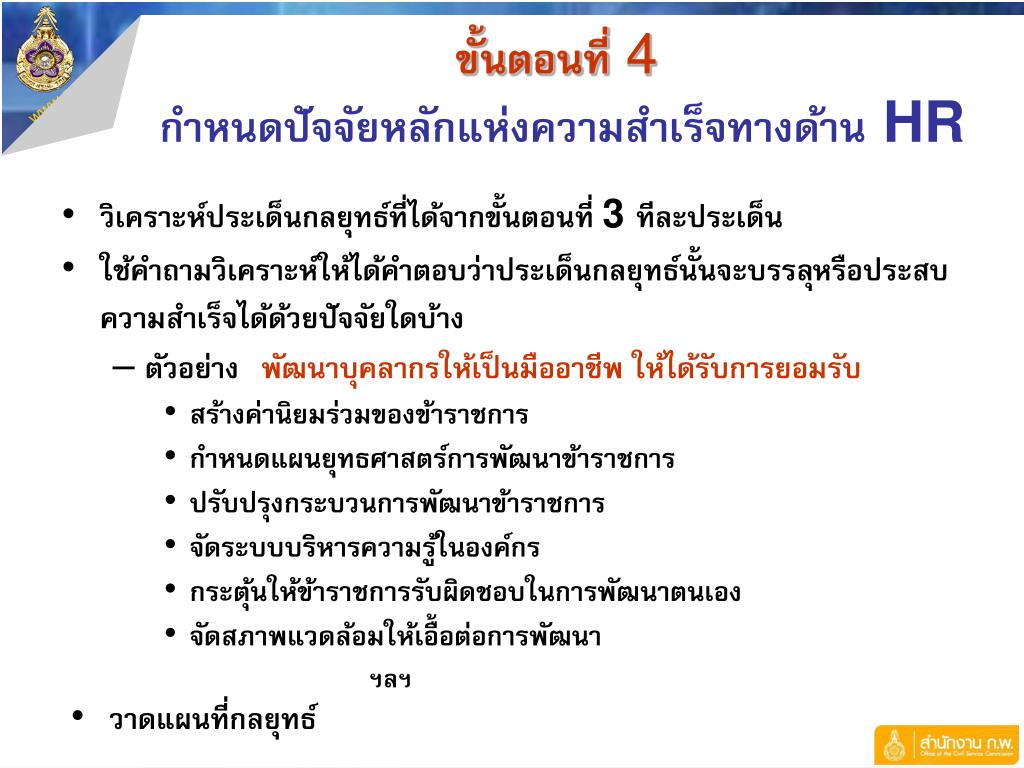 ขั้นตอนที่ 4
กำหนดปัจจัยหลักแห่งความสำเร็จทางด้าน HR

• วิเคราะห์ประเด็นกลยุทธ์ที่ได้จากขั้นตอนที่ 3 ทีละประเด็น
• ใช้คำถามวิเคราะห์ให้ได้คำตอบว่าประเด็นกลยุทธ์นั้นจะบรรลุหรือประสบความสำเร็จได้ด้วยปัจจัยใดบ้าง
– ตัวอย่าง พัฒนาบุคลากรให้เป็นมืออาชีพ ให้ได้รับการยอมรับ
• สร้างค่านิยมร่วมของข้าราชการ
• กำหนดแผนยุทธศาสตร์การพัฒนาข้าราชการ
• ปรับปรุงกระบวนการพัฒนาข้าราชการ
• จัดระบบบริหารความรู้ในองค์กร
• กระตุ้นให้ข้าราชการรับผิดชอบในการพัฒนาตนเอง
• จัดสภาพแวดล้อมให้เอื้อต่อการพัฒนา
ฯลฯ
• วาดแผนที่กลยุทธ์

สำนักงาน ก.พ.
Office of the Civil Service Commission